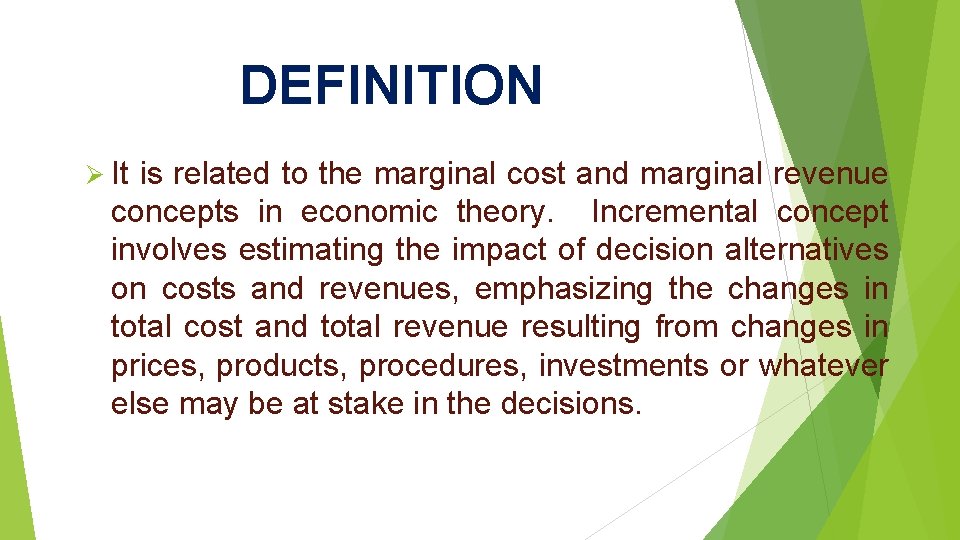 DEFINITION

➢ It is related to the marginal cost and marginal revenue concepts in economic theory. Incremental concept involves estimating the impact of decision alternatives on costs and revenues, emphasizing the changes in total cost and total revenue resulting from changes in prices, products, procedures, investments or whatever else may be at stake in the decisions.